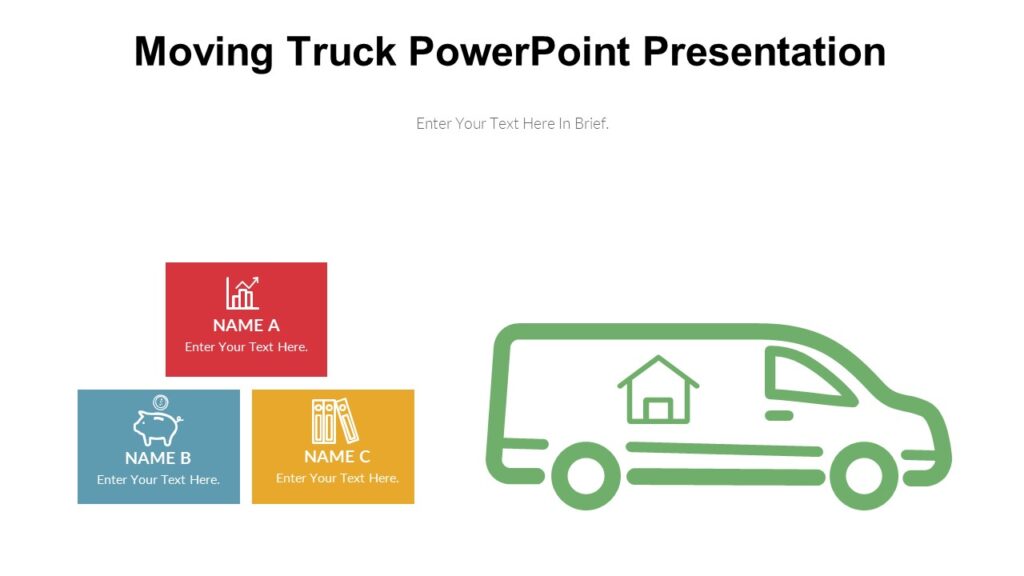 Moving Truck PowerPoint Presentation

Enter Your Text Here In Brief.

NAME A
Enter Your Text Here.

NAME B
Enter Your Text Here.

NAME C
Enter Your Text Here.